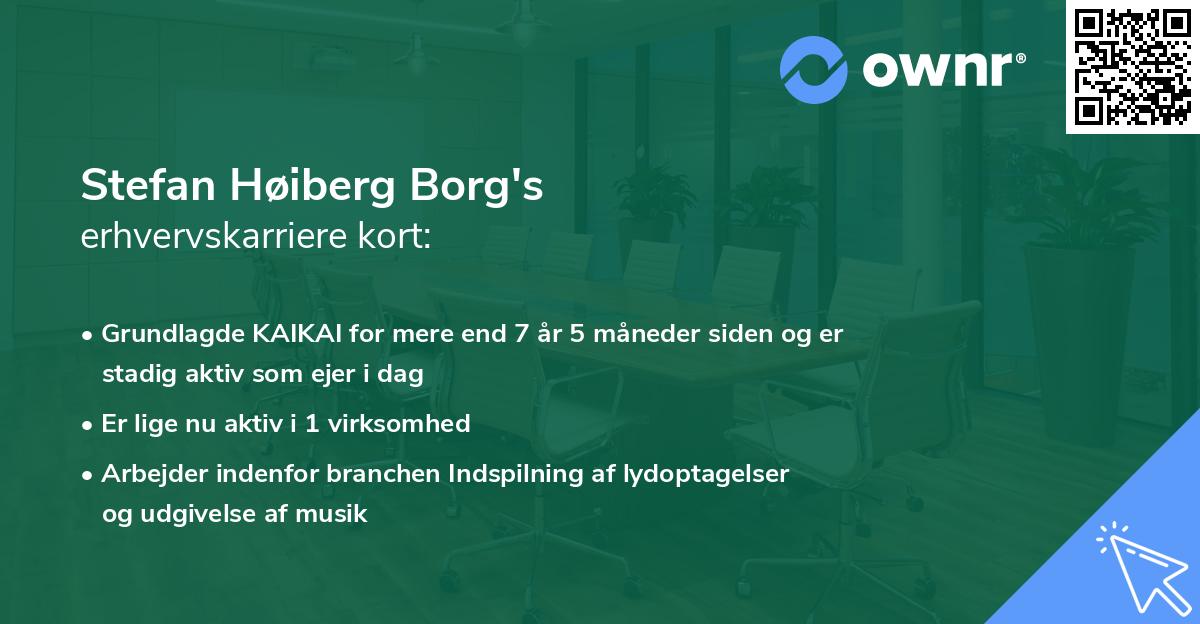 ownr®

Stefan Høiberg Borg's
erhvervskarriere kort:

• Grundlagde KAIKAI for mere end 7 år 5 måneder siden og er stadig aktiv som ejer i dag
• Er lige nu aktiv i 1 virksomhed
• Arbejder indenfor branchen Indspilning af lydoptagelser og udgivelse af musik